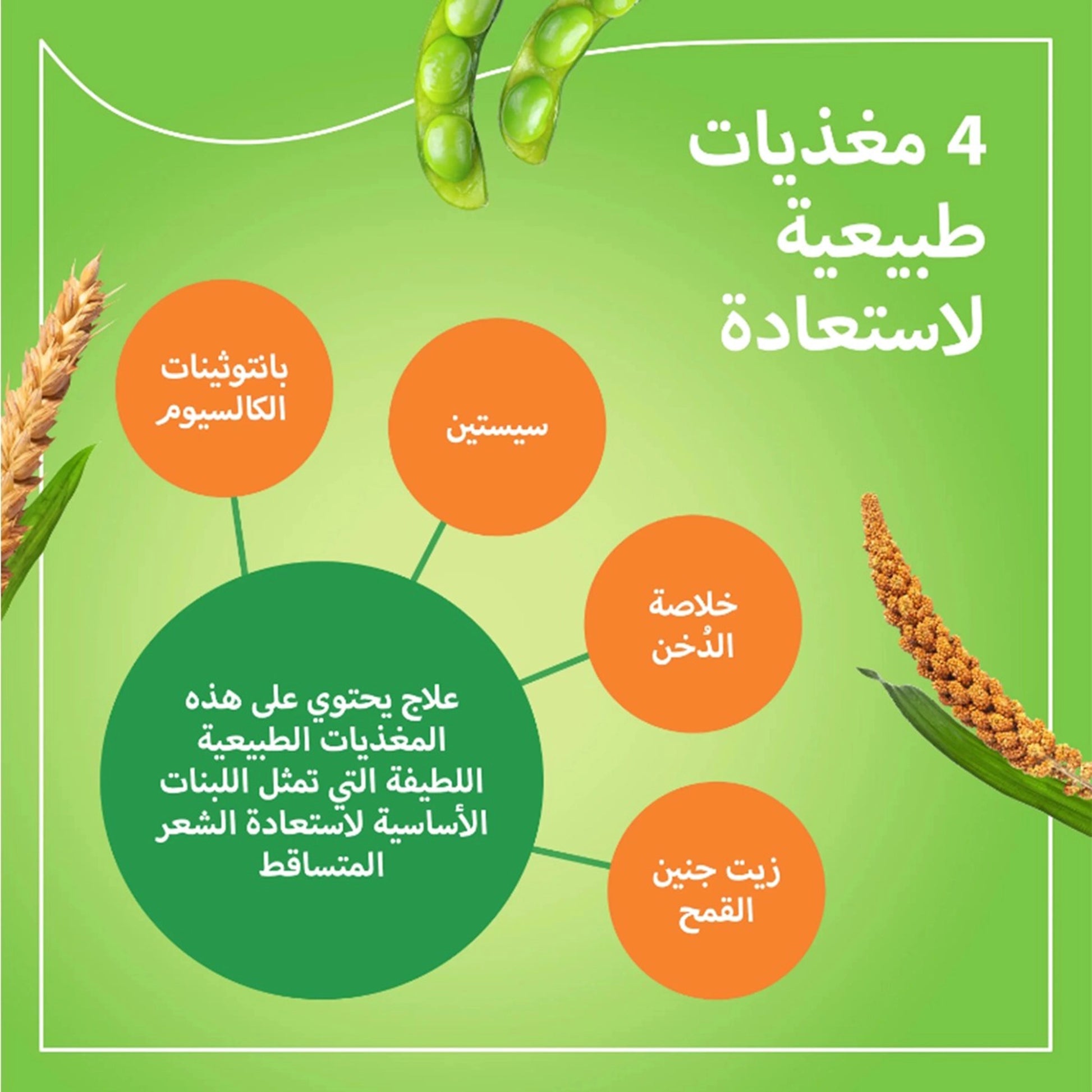 4 مغذيات طبيعية لاستعادة

بانتوثينات الكالسيوم

سيستين

خلاصة الدُخن

زيت جنين القمح

علاج يحتوي على هذه المغذيات الطبيعية اللطيفة التي تمثل اللبنات الأساسية لاستعادة الشعر المتساقط